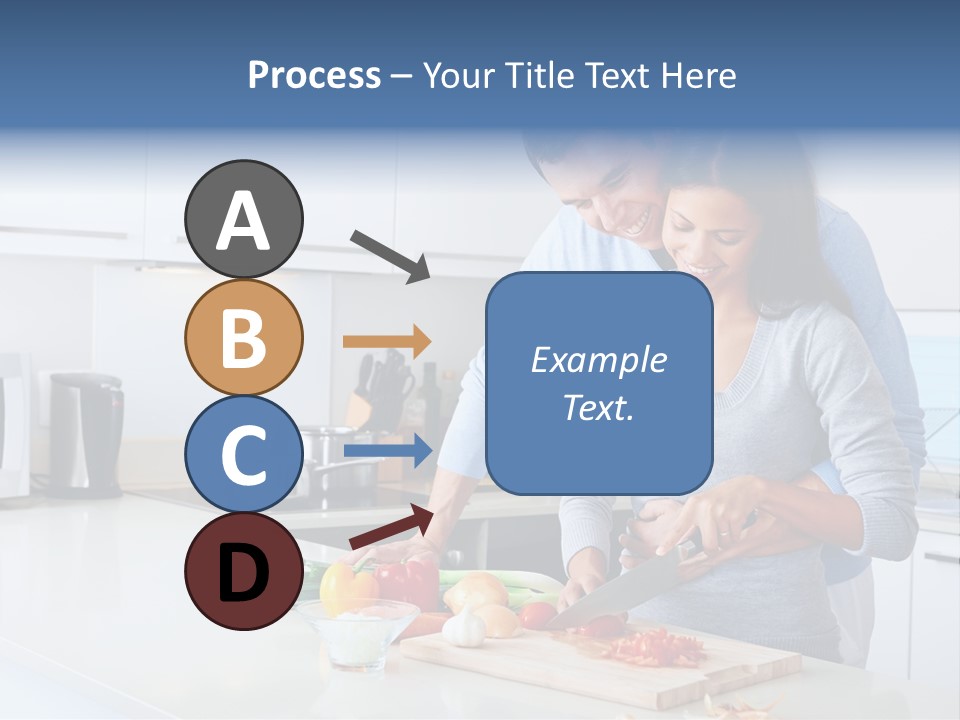 Process – Your Title Text Here

A

B

C

D

Example Text.